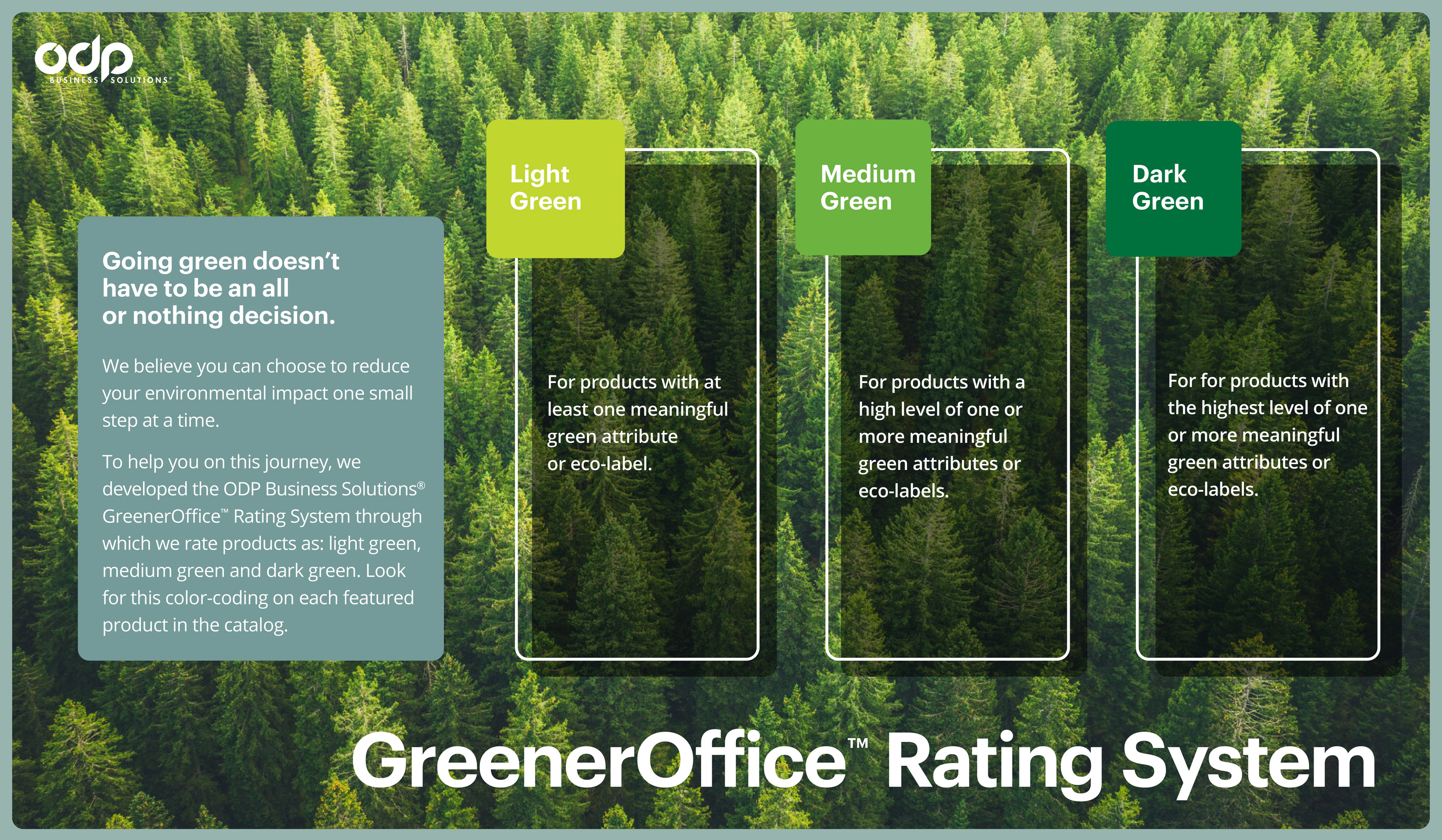 odp
BUSINESS SOLUTIONS

Going green doesn't have to be an all or nothing decision.

We believe you can choose to reduce your environmental impact one small step at a time.

To help you on this journey, we developed the ODP Business Solutions® GreenerOffice™ Rating System through which we rate products as: light green, medium green and dark green. Look for this color-coding on each featured product in the catalog.

Light Green

For products with at least one meaningful green attribute or eco-label.

Medium Green

For products with a high level of one or more meaningful green attributes or eco-labels.

Dark Green

For for products with the highest level of one or more meaningful green attributes or eco-labels.

GreenerOffice™ Rating System